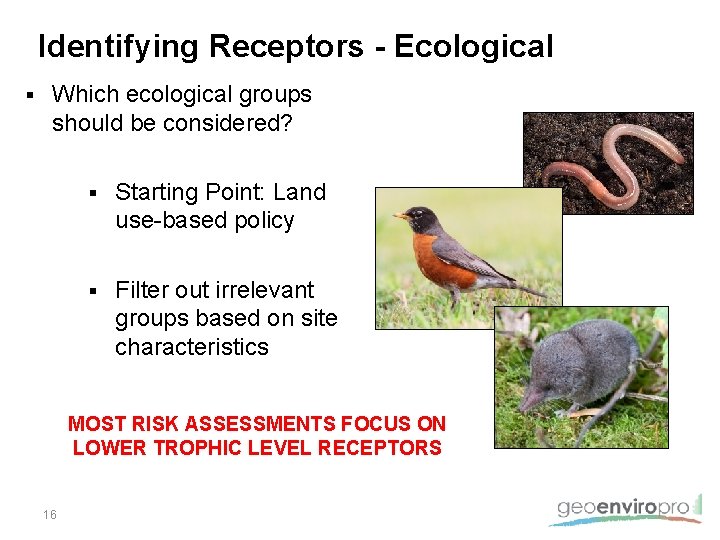 Identifying Receptors - Ecological

▪ Which ecological groups should be considered?

▪ Starting Point: Land use-based policy

▪ Filter out irrelevant groups based on site characteristics

MOST RISK ASSESSMENTS FOCUS ON LOWER TROPHIC LEVEL RECEPTORS

16

geoenviropro